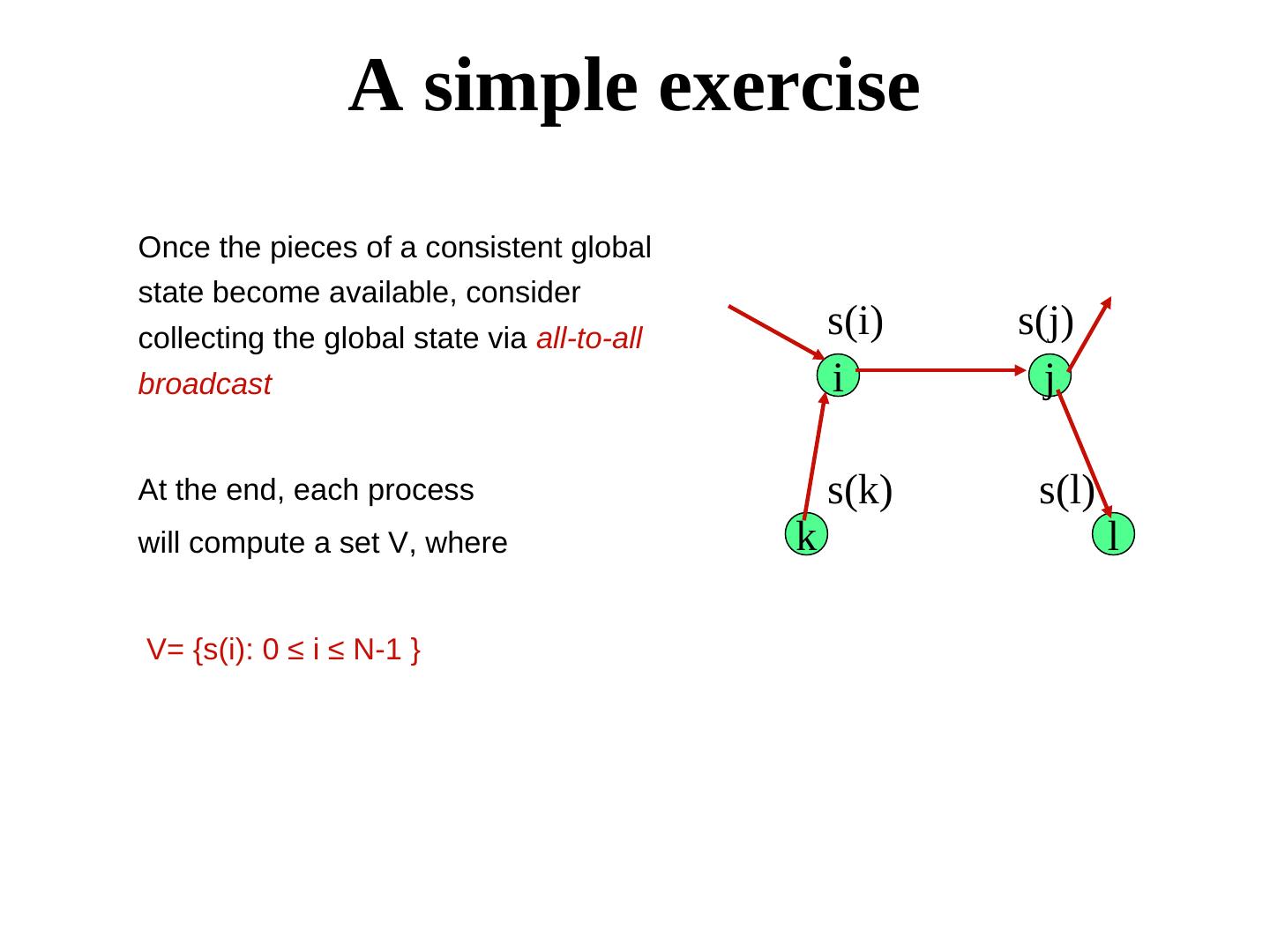 A simple exercise

Once the pieces of a consistent global state become available, consider collecting the global state via all-to-all broadcast

At the end, each process will compute a set V, where

V= {s(i): 0 ≤ i ≤ N-1 }

s(i)

s(j)

i

j

s(k)

s(l)

k

l